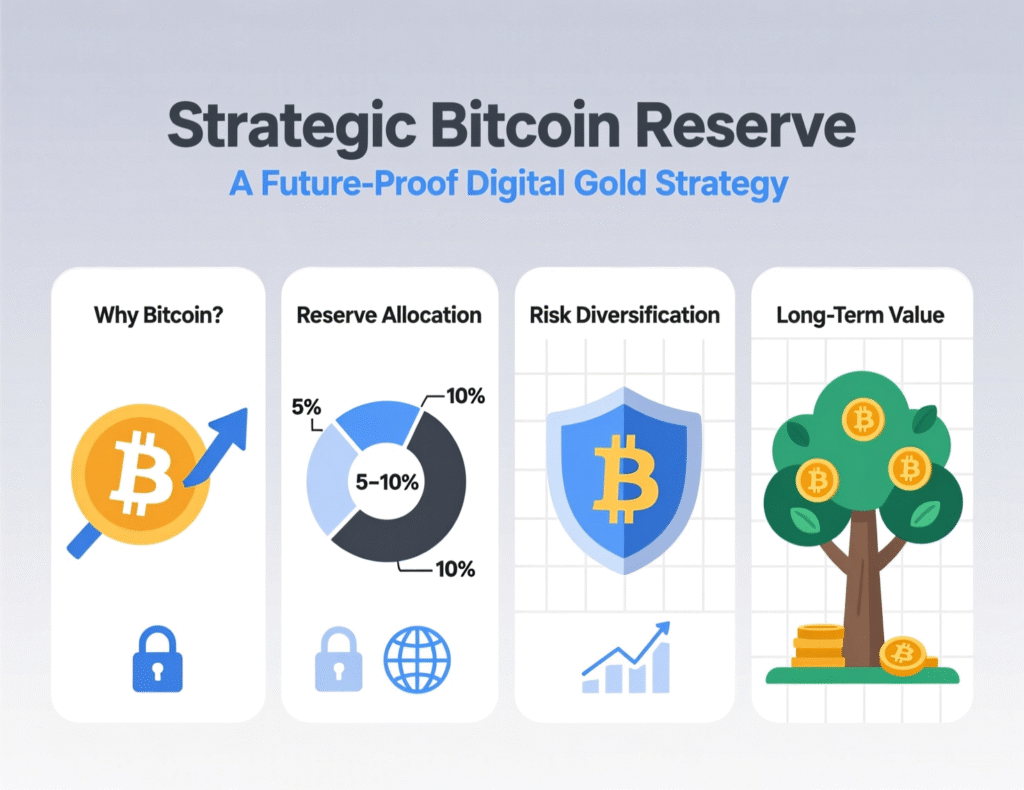 Strategic Bitcoin Reserve
A Future-Proof Digital Gold Strategy

Why Bitcoin?

Reserve Allocation

5%
10%
5–10%
10%

Risk Diversification

Long-Term Value